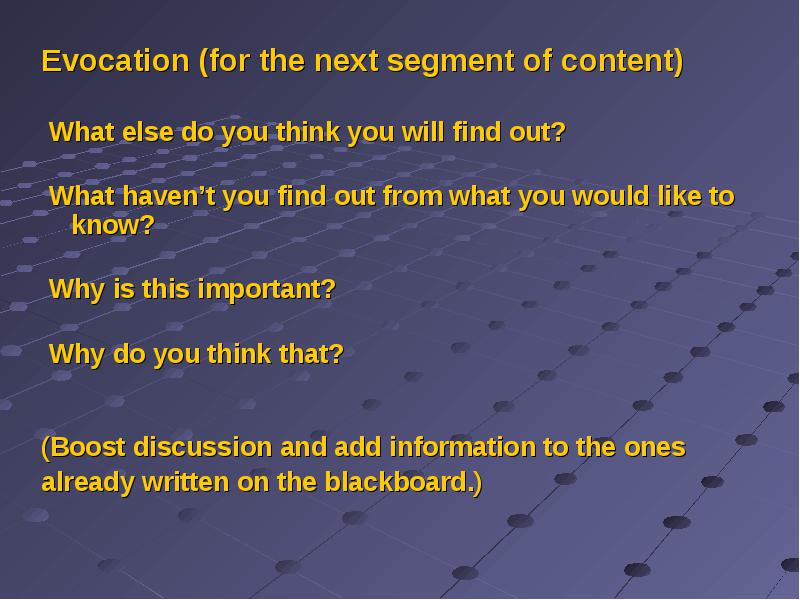 Evocation (for the next segment of content)

What else do you think you will find out?

What haven’t you find out from what you would like to know?

Why is this important?

Why do you think that?

(Boost discussion and add information to the ones already written on the blackboard.)